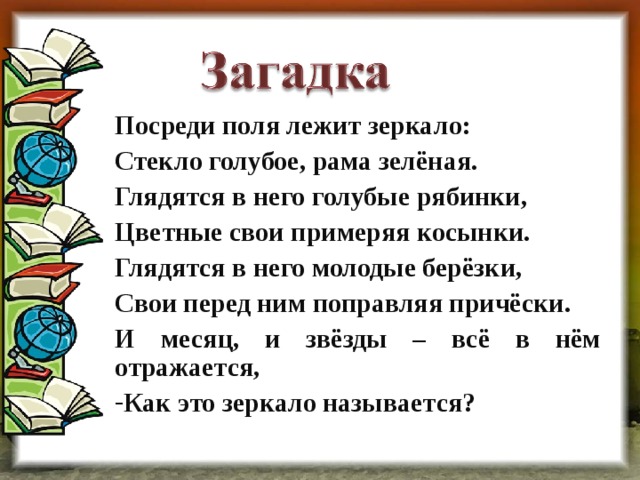 Загадка

Посреди поля лежит зеркало:
Стекло голубое, рама зелёная.
Глядятся в него голубые рябинки,
Цветные свои примеряя косынки.
Глядятся в него молодые берёзки,
Свои перед ним поправляя причёски.
И месяц, и звёзды – всё в нём отражается,
-Как это зеркало называется?